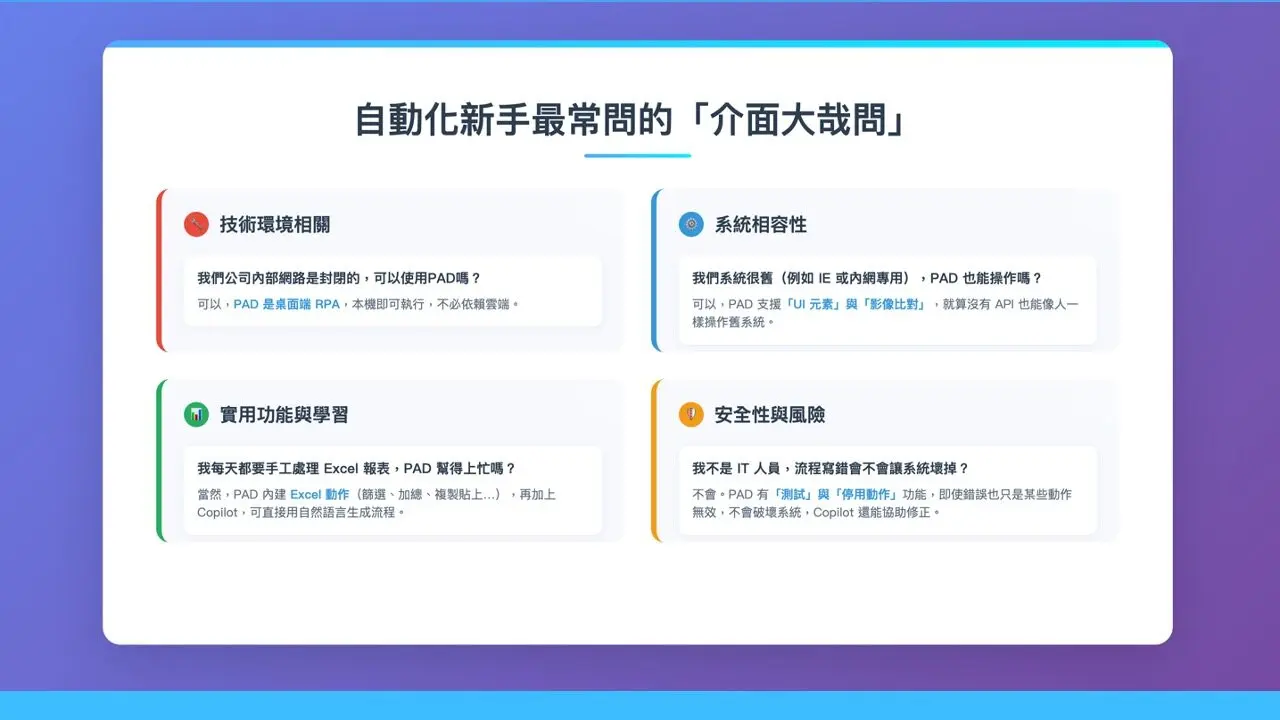 自動化新手最常問的「介面大哉問」

技術環境相關

我們公司內部網路是封閉的，可以使用PAD嗎？

可以，PAD 是桌面端 RPA，本機即可執行，不必依賴雲端。

系統相容性

我們系統很舊（例如 IE 或內網專用），PAD 也能操作嗎？

可以，PAD 支援「UI 元素」與「影像比對」，就算沒有 API 也能像人一樣操作舊系統。

實用功能與學習

我每天都要手工處理 Excel 報表，PAD 幫得上忙嗎？

當然，PAD 內建 Excel 動作（篩選、加總、複製貼上...），再加上 Copilot，可直接用自然語言生成流程。

安全性與風險

我不是 IT 人員，流程寫錯會不會讓系統壞掉？

不會。PAD 有「測試」與「停用動作」功能，即使錯誤也只是某些動作無效，不會破壞系統，Copilot 還能協助修正。